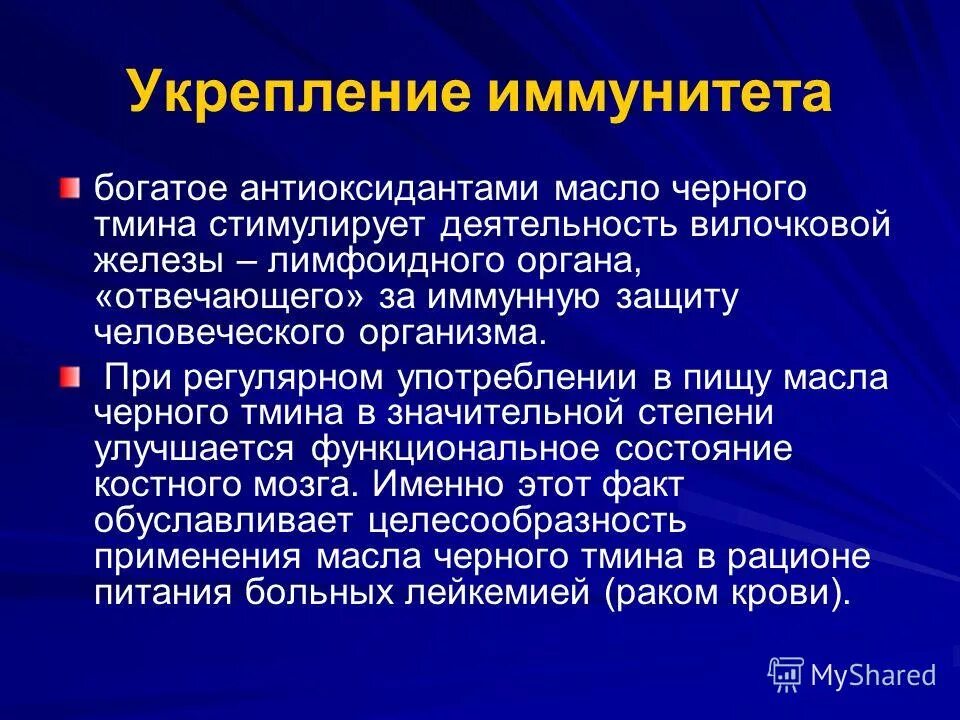 Укрепление иммунитета

богатое антиоксидантами масло черного тмина стимулирует деятельность вилочковой железы – лимфоидного органа, «отвечающего» за иммунную защиту человеческого организма.

При регулярном употреблении в пищу масла черного тмина в значительной степени улучшается функциональное состояние костного мозга. Именно этот факт обуславливает целесообразность применения масла черного тмина в рационе питания больных лейкемией (раком крови).

MyShared